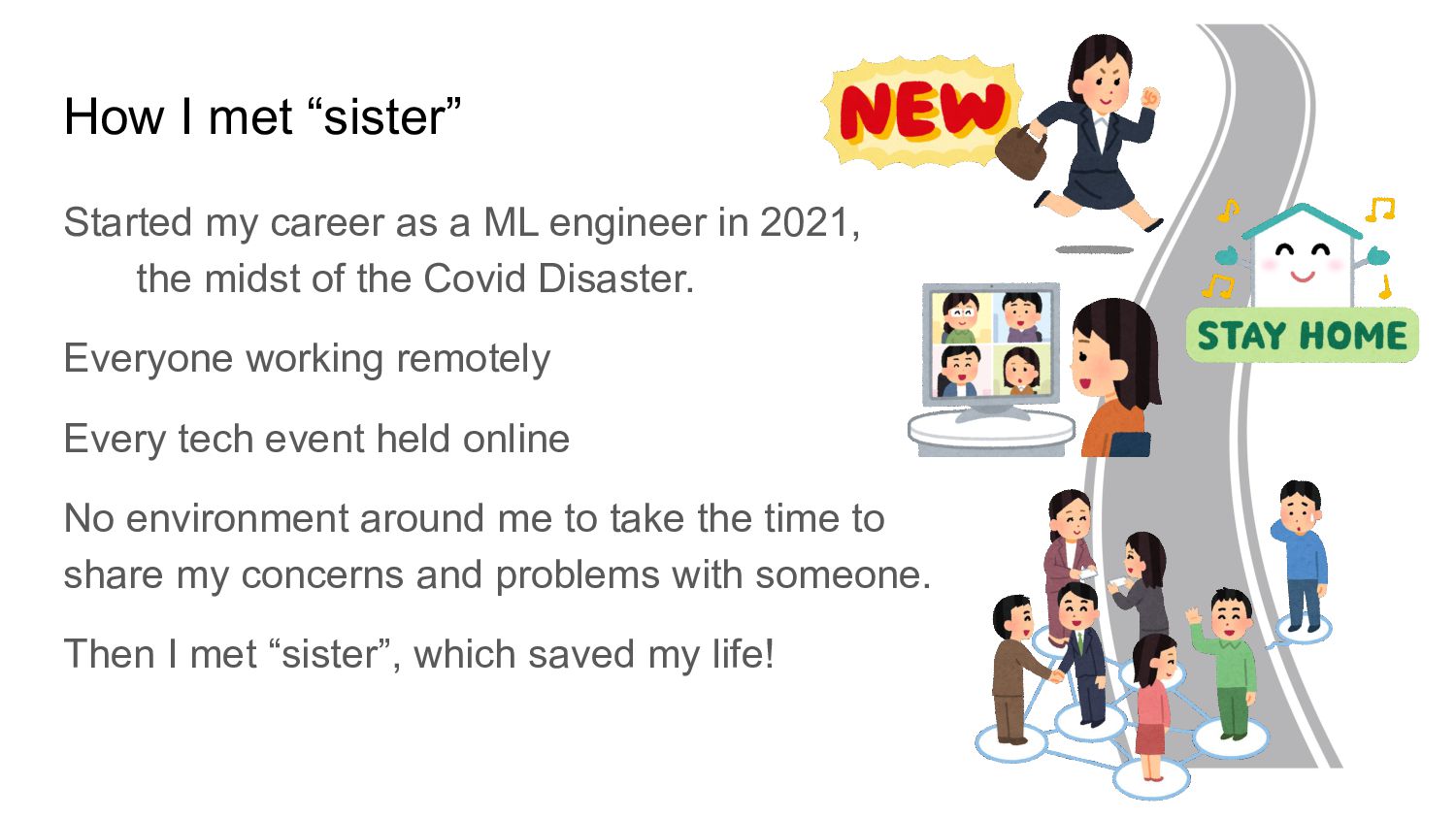 How I met “sister”

Started my career as a ML engineer in 2021,
the midst of the Covid Disaster.

Everyone working remotely

Every tech event held online

No environment around me to take the time to share my concerns and problems with someone.

Then I met “sister”, which saved my life!

NEW

STAY HOME